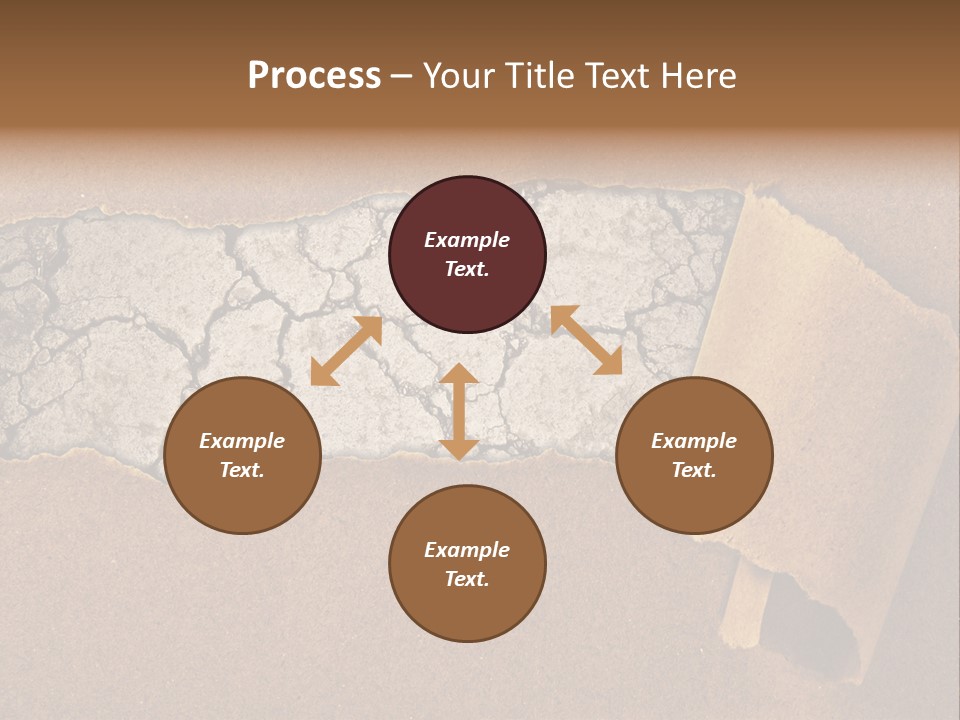 Process – Your Title Text Here

Example Text.

Example Text.

Example Text.

Example Text.